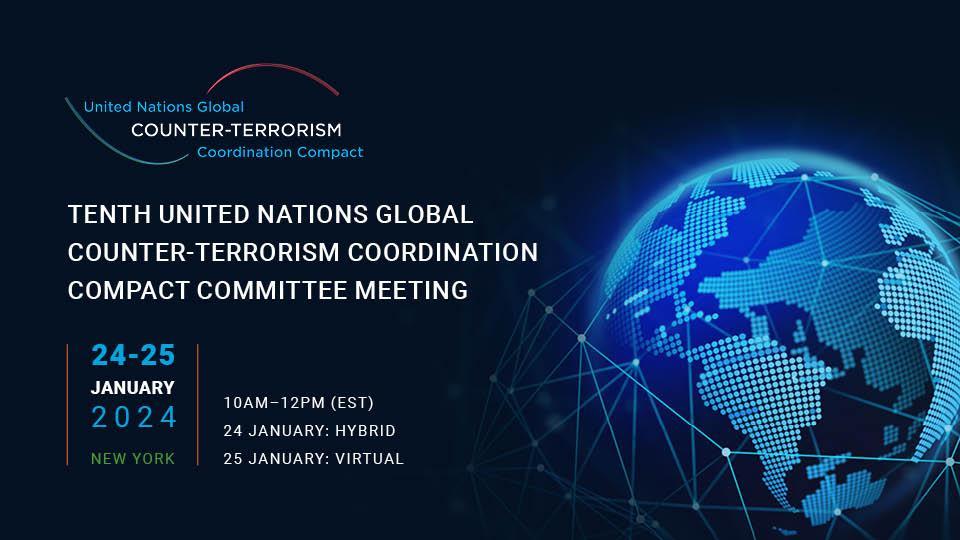 United Nations Global
COUNTER-TERRORISM
Coordination Compact

TENTH UNITED NATIONS GLOBAL COUNTER-TERRORISM COORDINATION COMPACT COMMITTEE MEETING

24-25
JANUARY
2024
NEW YORK

10AM–12PM (EST)
24 JANUARY: HYBRID
25 JANUARY: VIRTUAL